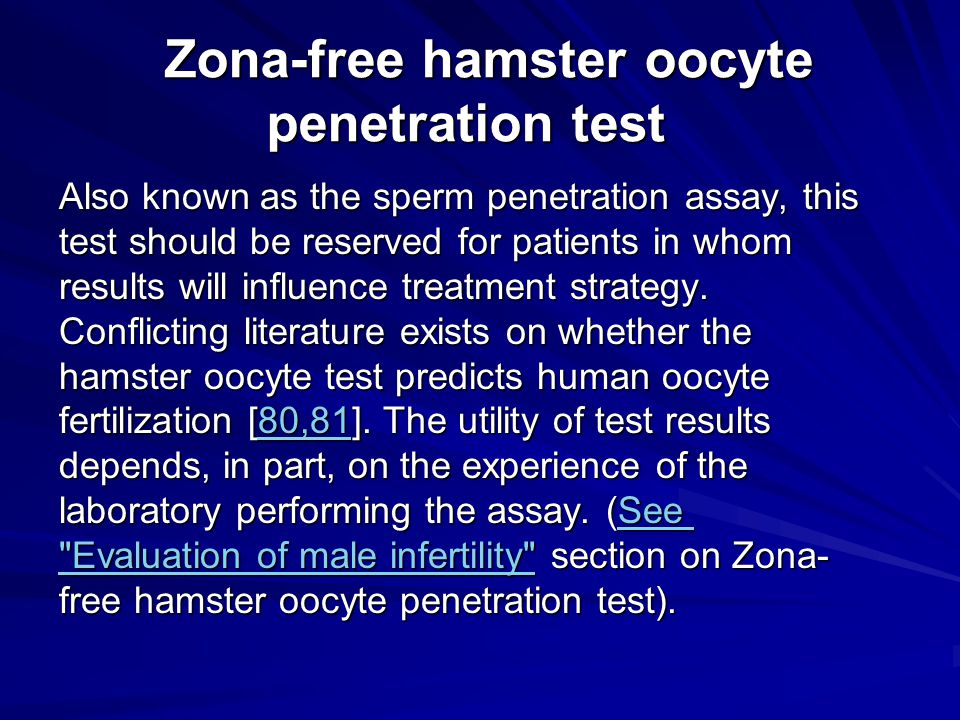 Zona-free hamster oocyte penetration test

Also known as the sperm penetration assay, this test should be reserved for patients in whom results will influence treatment strategy. Conflicting literature exists on whether the hamster oocyte test predicts human oocyte fertilization [80,81]. The utility of test results depends, in part, on the experience of the laboratory performing the assay. (See "Evaluation of male infertility" section on Zona-free hamster oocyte penetration test).